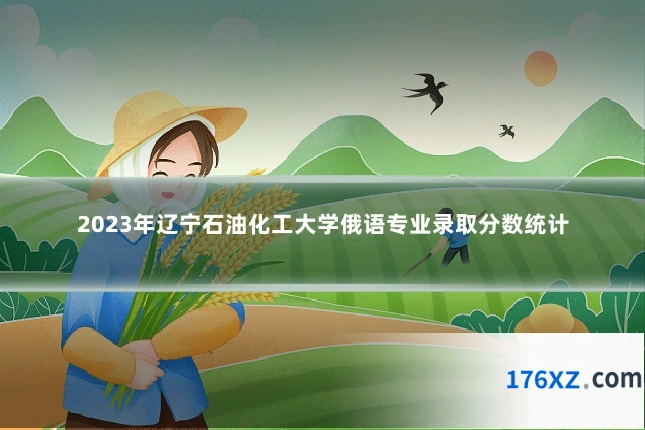 2023年辽宁石油化工大学俄语专业录取分数统计

176XZ.com